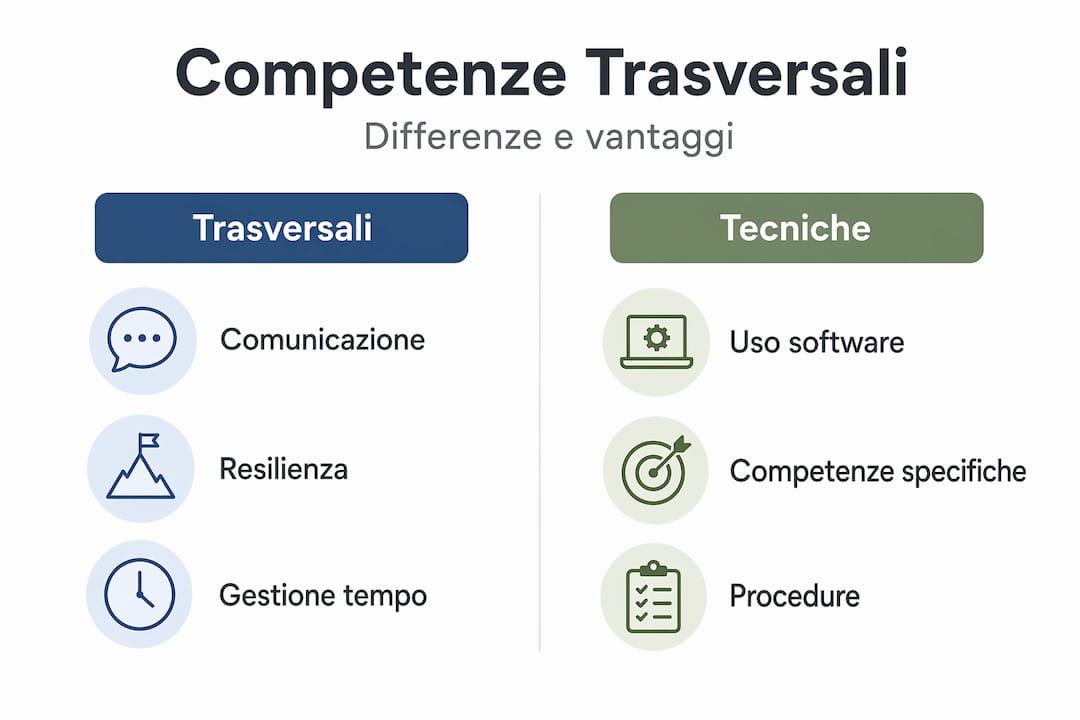 Competenze Trasversali

Differenze e vantaggi

Trasversali

Comunicazione

Resilienza

Gestione tempo

Tecniche

Uso software

Competenze specifiche

Procedure